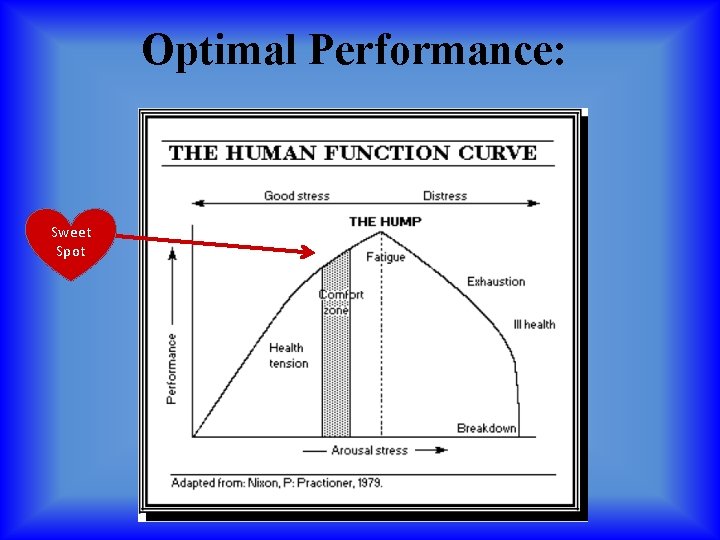 Optimal Performance:

THE HUMAN FUNCTION CURVE

Good stress

Distress

Sweet Spot

THE HUMP

Fatigue

Exhaustion

Comfort zone

Ill health

Health tension

Performance

Breakdown

Arousal stress

Adapted from: Nixon, P: Practioner, 1979.